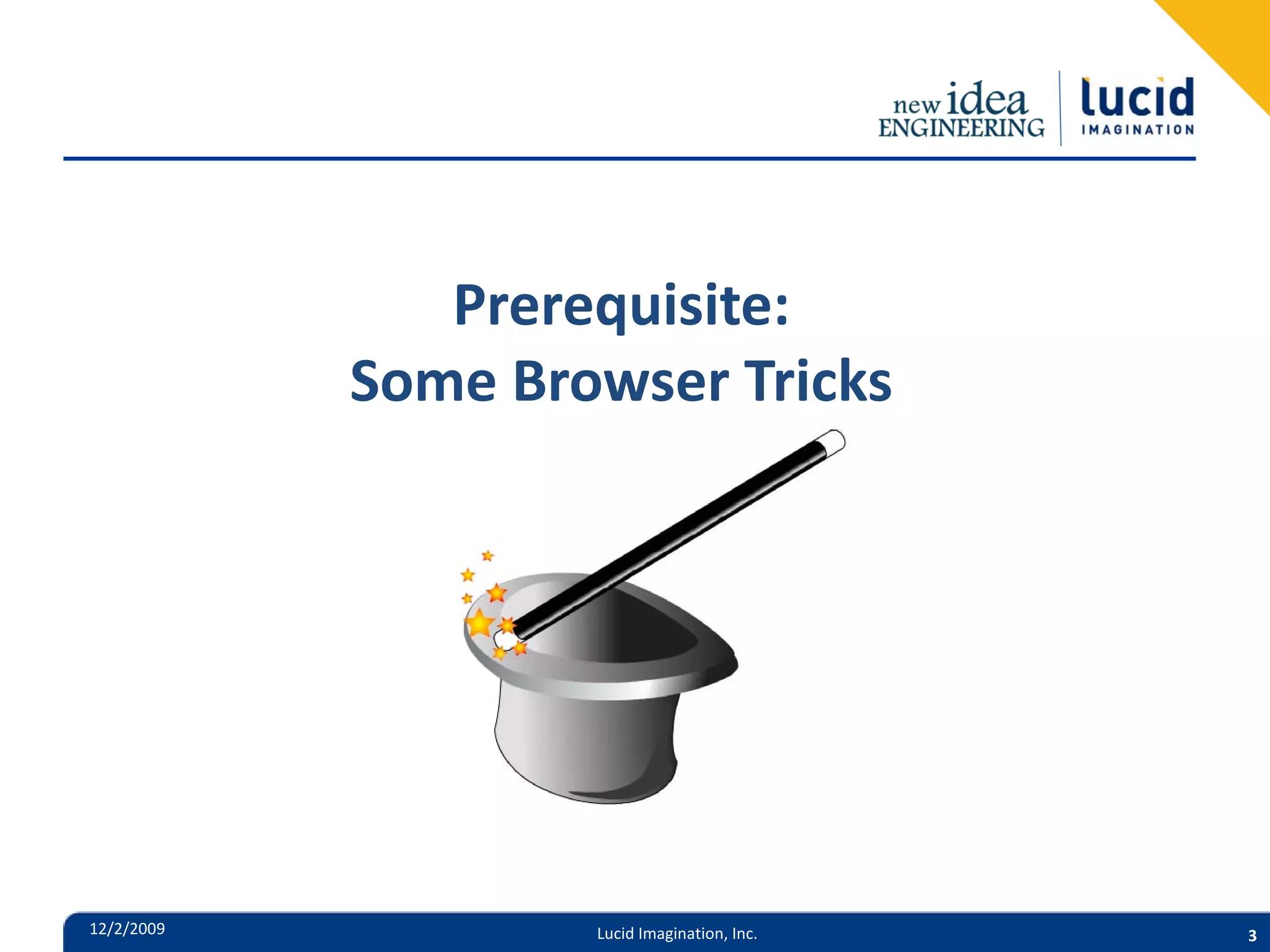 new idea ENGINEERING

lucid IMAGINATION

Prerequisite:
Some Browser Tricks

12/2/2009

Lucid Imagination, Inc.

3